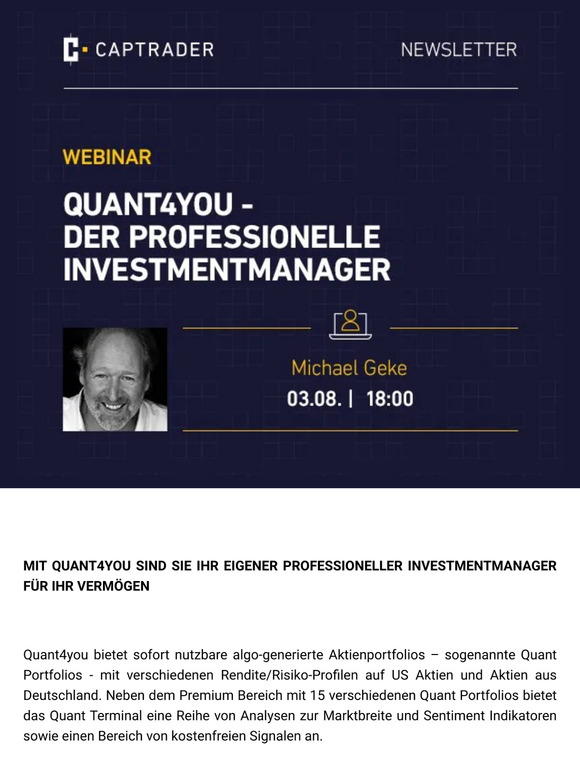 CAPTRADER

NEWSLETTER

WEBINAR

QUANT4YOU - DER PROFESSIONELLE INVESTMENTMANAGER

Michael Geke
03.08. | 18:00

MIT QUANT4YOU SIND SIE IHR EIGENER PROFESSIONELLER INVESTMENTMANAGER FÜR IHR VERMÖGEN

Quant4you bietet sofort nutzbare algo-generierte Aktienportfolios – sogenannte Quant Portfolios - mit verschiedenen Rendite/Risiko-Profilen auf US Aktien und Aktien aus Deutschland. Neben dem Premium Bereich mit 15 verschiedenen Quant Portfolios bietet das Quant Terminal eine Reihe von Analysen zur Marktbreite und Sentiment Indikatoren sowie einen Bereich von kostenfreien Signalen an.